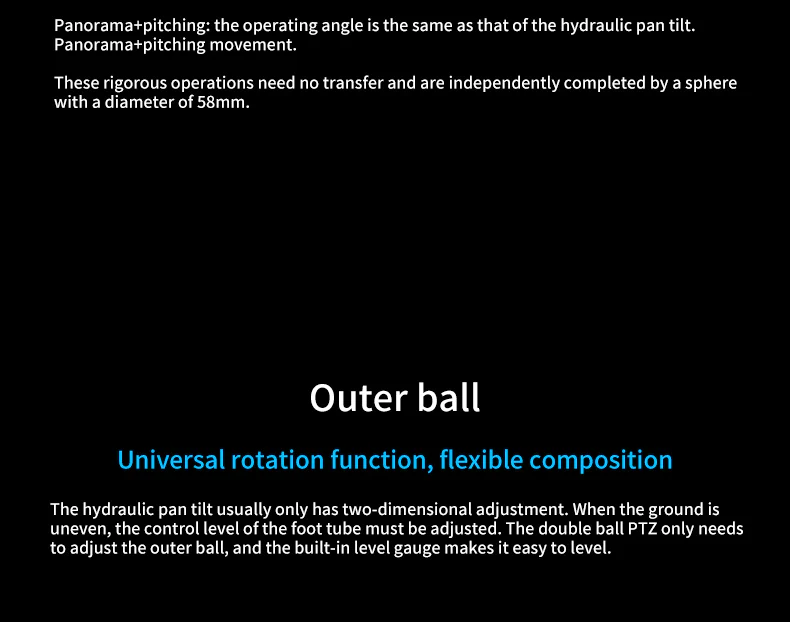 Panorama+pitching: the operating angle is the same as that of the hydraulic pan tilt. Panorama+pitching movement.

These rigorous operations need no transfer and are independently completed by a sphere with a diameter of 58mm.

Outer ball

Universal rotation function, flexible composition

The hydraulic pan tilt usually only has two-dimensional adjustment. When the ground is uneven, the control level of the foot tube must be adjusted. The double ball PTZ only needs to adjust the outer ball, and the built-in level gauge makes it easy to level.